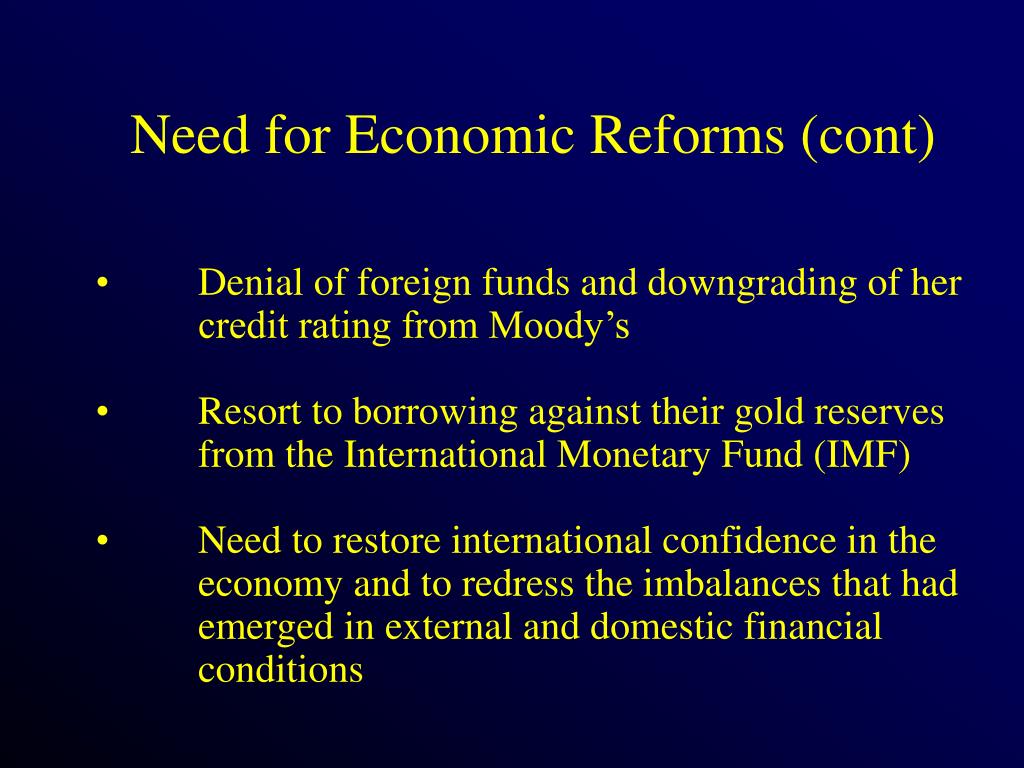 Need for Economic Reforms (cont)

• Denial of foreign funds and downgrading of her credit rating from Moody’s

• Resort to borrowing against their gold reserves from the International Monetary Fund (IMF)

• Need to restore international confidence in the economy and to redress the imbalances that had emerged in external and domestic financial conditions